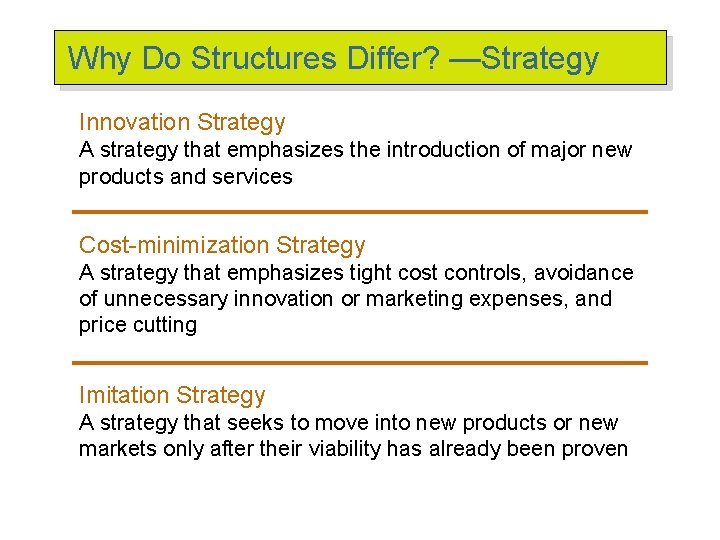 Why Do Structures Differ? —Strategy

Innovation Strategy
A strategy that emphasizes the introduction of major new products and services

Cost-minimization Strategy
A strategy that emphasizes tight cost controls, avoidance of unnecessary innovation or marketing expenses, and price cutting

Imitation Strategy
A strategy that seeks to move into new products or new markets only after their viability has already been proven